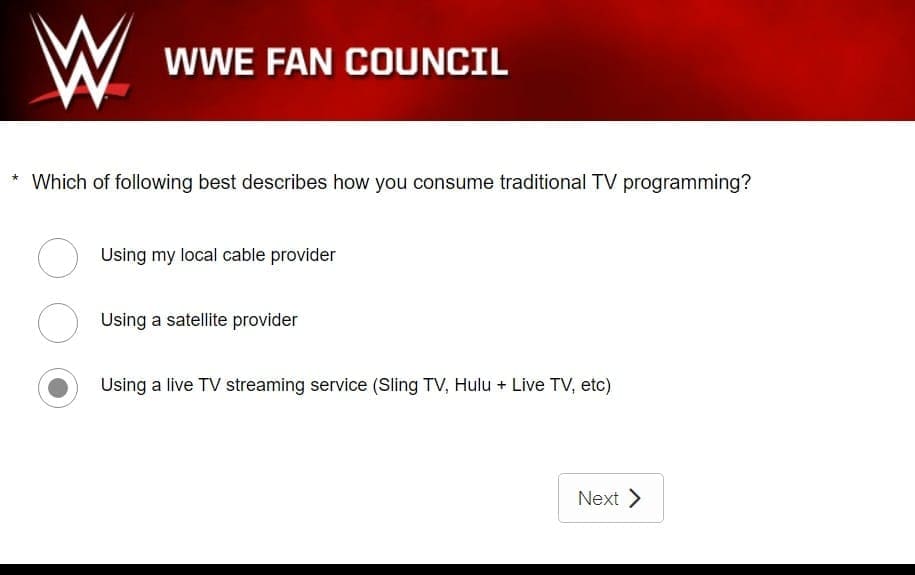 WWE FAN COUNCIL

* Which of following best describes how you consume traditional TV programming?

Using my local cable provider

Using a satellite provider

Using a live TV streaming service (Sling TV, Hulu + Live TV, etc)

Next >